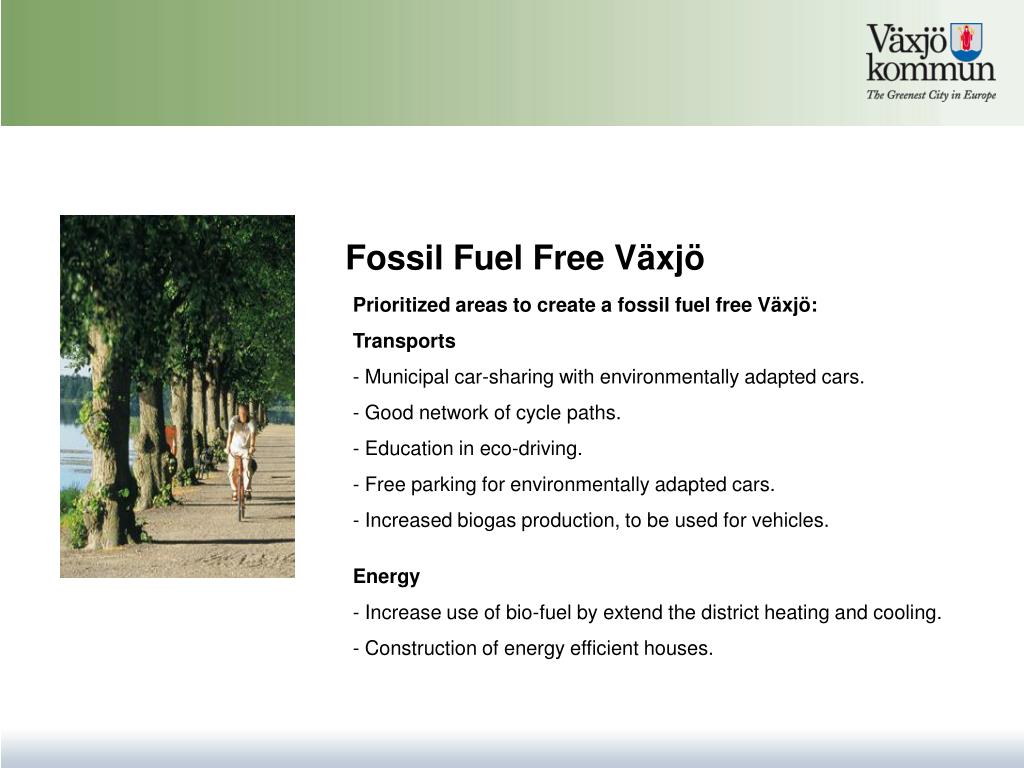 Växjö kommun
The Greenest City in Europe

Fossil Fuel Free Växjö

Prioritized areas to create a fossil fuel free Växjö:

Transports

- Municipal car-sharing with environmentally adapted cars.

- Good network of cycle paths.

- Education in eco-driving.

- Free parking for environmentally adapted cars.

- Increased biogas production, to be used for vehicles.

Energy

- Increase use of bio-fuel by extend the district heating and cooling.

- Construction of energy efficient houses.